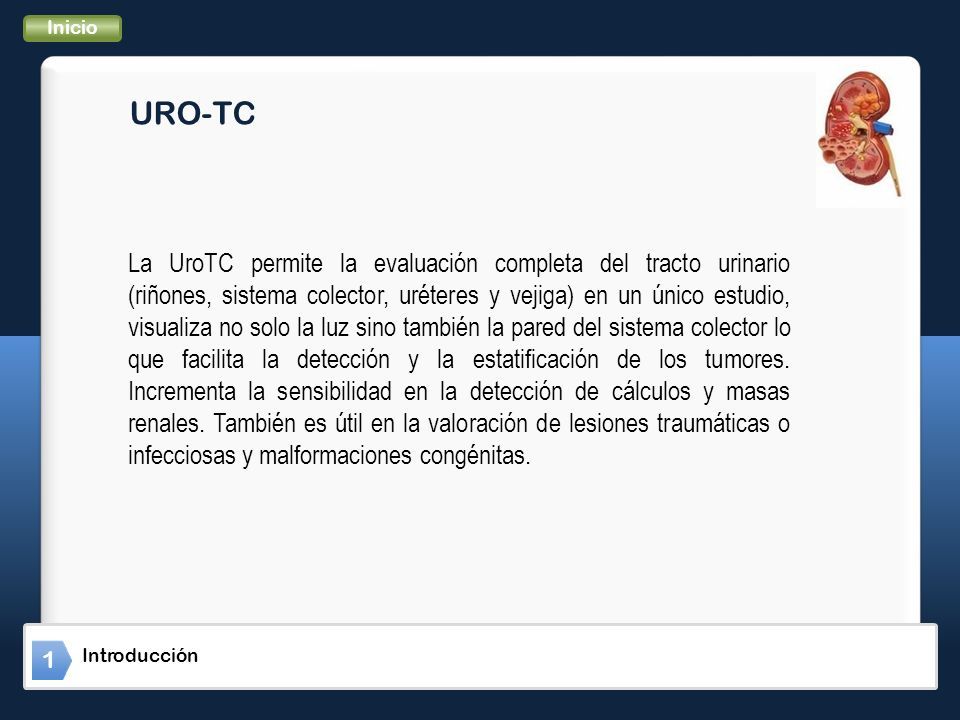 Inicio

URO-TC

La UroTC permite la evaluación completa del tracto urinario (riñones, sistema colector, uréteres y vejiga) en un único estudio, visualiza no solo la luz sino también la pared del sistema colector lo que facilita la detección y la estatificación de los tumores. Incrementa la sensibilidad en la detección de cálculos y masas renales. También es útil en la valoración de lesiones traumáticas o infecciosas y malformaciones congénitas.

1 Introducción